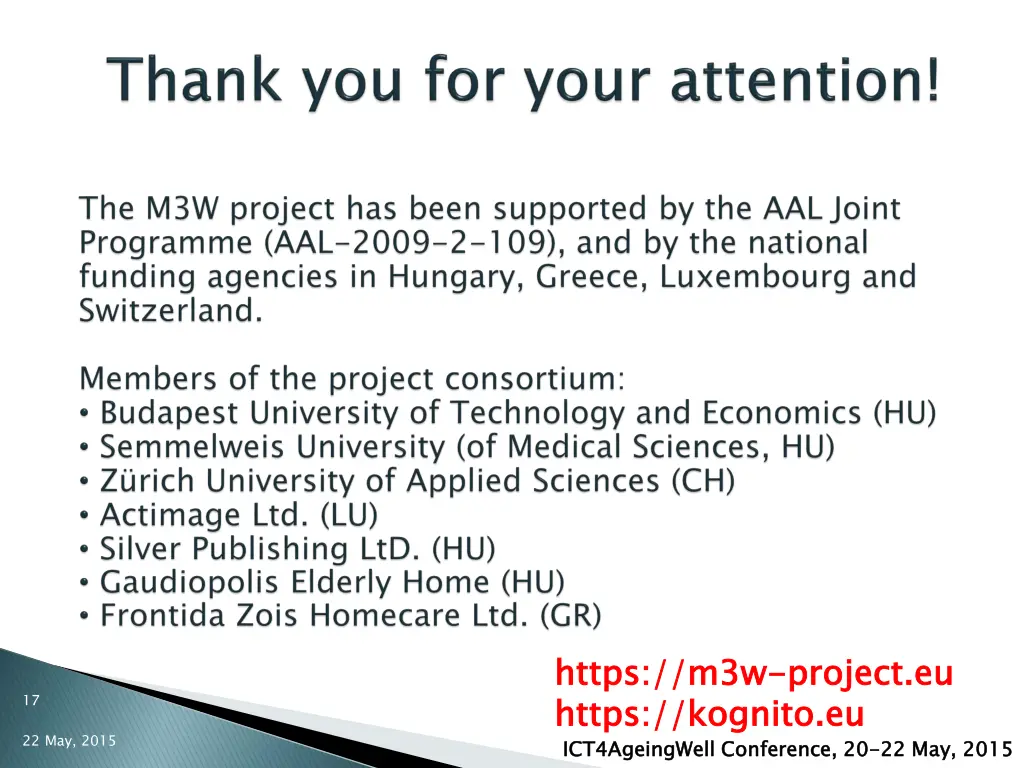 Thank you for your attention!

The M3W project has been supported by the AAL Joint Programme (AAL-2009-2-109), and by the national funding agencies in Hungary, Greece, Luxembourg and Switzerland.

Members of the project consortium:
• Budapest University of Technology and Economics (HU)
• Semmelweis University (of Medical Sciences, HU)
• Zürich University of Applied Sciences (CH)
• Actimage Ltd. (LU)
• Silver Publishing LtD. (HU)
• Gaudiopolis Elderly Home (HU)
• Frontida Zois Homecare Ltd. (GR)

https://m3w-project.eu
https://kognito.eu

17

22 May, 2015

ICT4AgeingWell Conference, 20-22 May, 2015